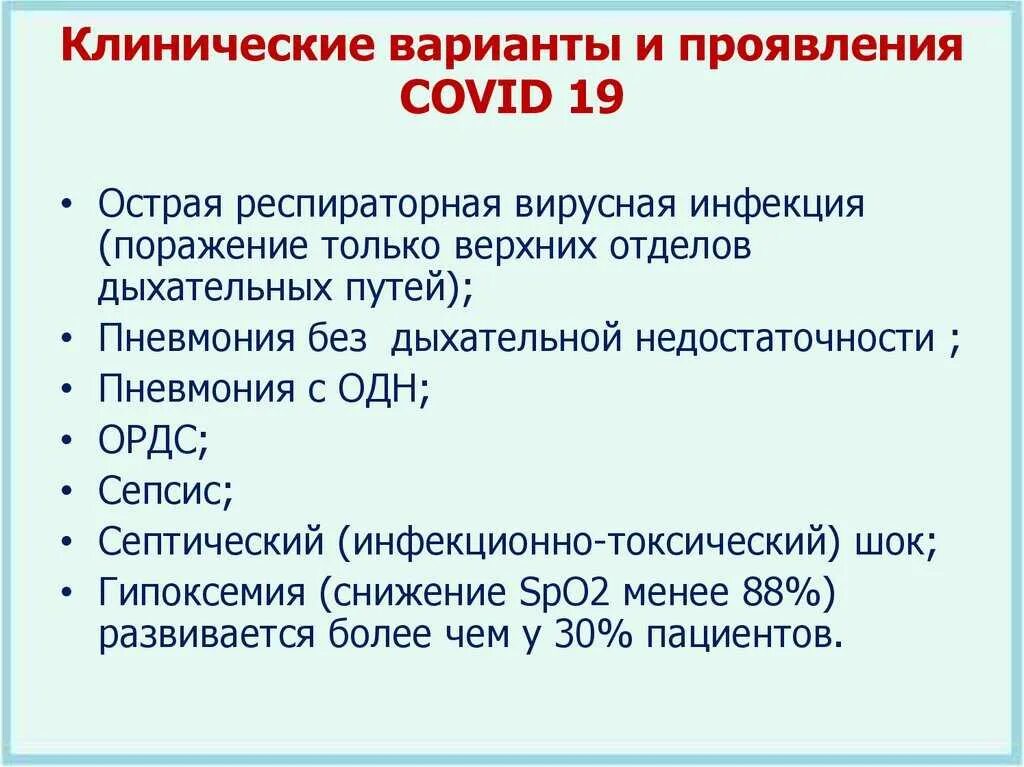 Клинические варианты и проявления COVID 19

• Острая респираторная вирусная инфекция (поражение только верхних отделов дыхательных путей);
• Пневмония без дыхательной недостаточности ;
• Пневмония с ОДН;
• ОРДС;
• Сепсис;
• Септический (инфекционно-токсический) шок;
• Гипоксемия (снижение SpO2 менее 88%) развивается более чем у 30% пациентов.